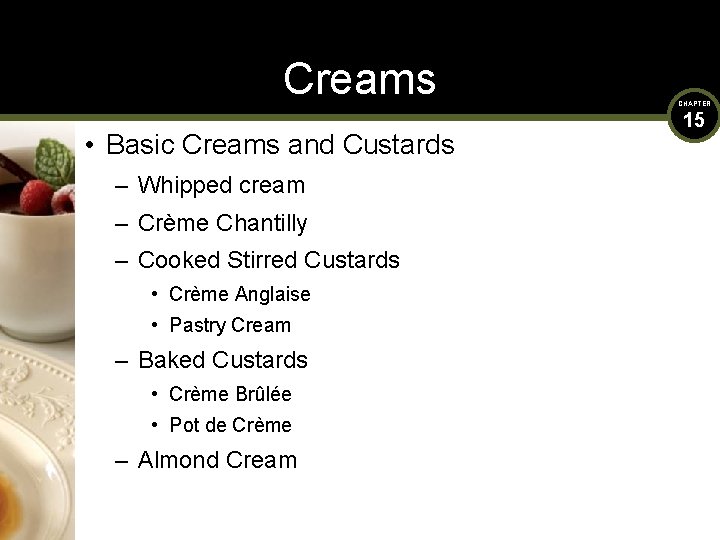 Creams

CHAPTER
15

• Basic Creams and Custards
– Whipped cream
– Crème Chantilly
– Cooked Stirred Custards
• Crème Anglaise
• Pastry Cream
– Baked Custards
• Crème Brûlée
• Pot de Crème
– Almond Cream